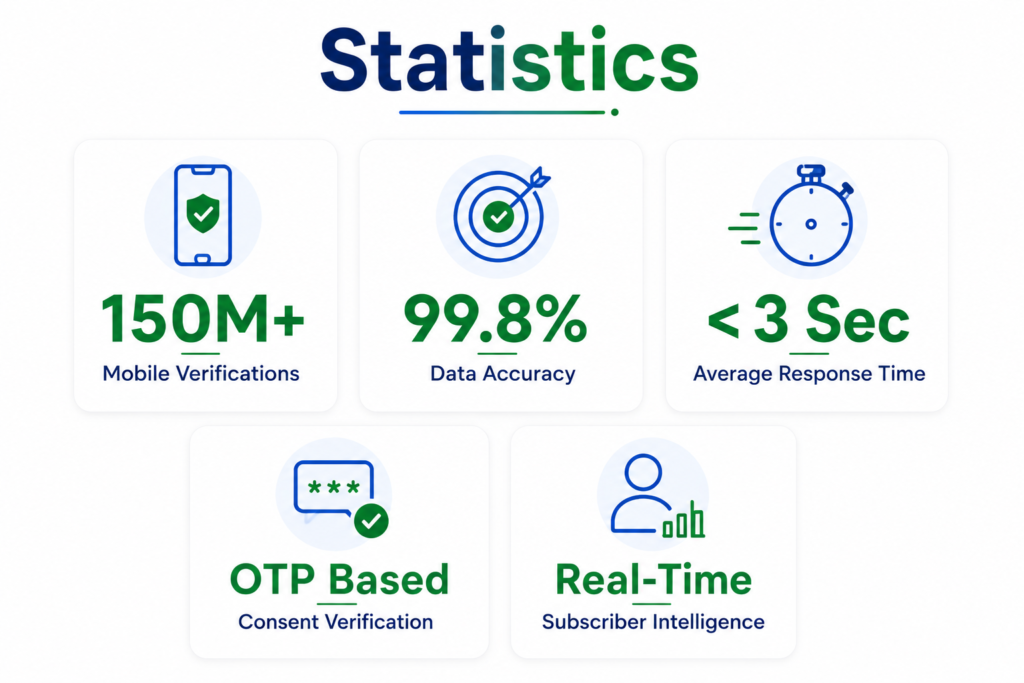 Statistics

150M+
Mobile Verifications

99.8%
Data Accuracy

< 3 Sec
Average Response Time

***

OTP Based
Consent Verification

Real-Time
Subscriber Intelligence